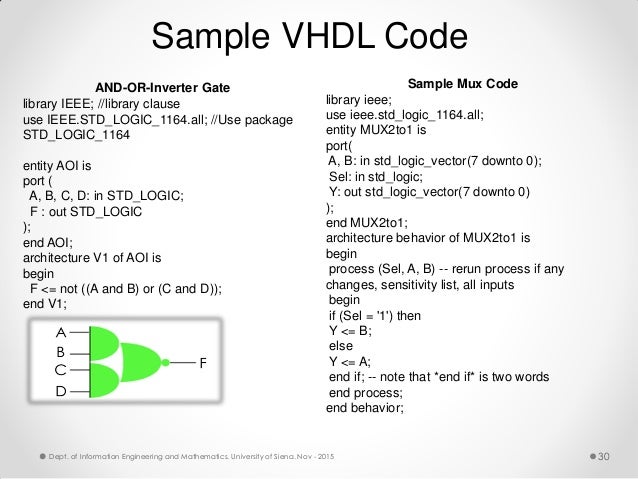 Sample VHDL Code

AND-OR-Inverter Gate
library IEEE; //library clause
use IEEE.STD_LOGIC_1164.all; //Use package STD_LOGIC_1164

entity AOI is
port (
A, B, C, D: in STD_LOGIC;
F : out STD_LOGIC
);
end AOI;
architecture V1 of AOI is
begin
F <= not ((A and B) or (C and D));
end V1;

A
B
C
D
F

Sample Mux Code
library ieee;
use ieee.std_logic_1164.all;
entity MUX2to1 is
port(
A, B: in std_logic_vector(7 downto 0);
Sel: in std_logic;
Y: out std_logic_vector(7 downto 0)
);
end MUX2to1;
architecture behavior of MUX2to1 is
begin
process (Sel, A, B) -- rerun process if any changes, sensitivity list, all inputs
begin
if (Sel = '1') then
Y <= B;
else
Y <= A;
end if; -- note that *end if* is two words
end process;
end behavior;

Dept. of Information Engineering and Mathematics, University of Siena, Nov - 2015

30